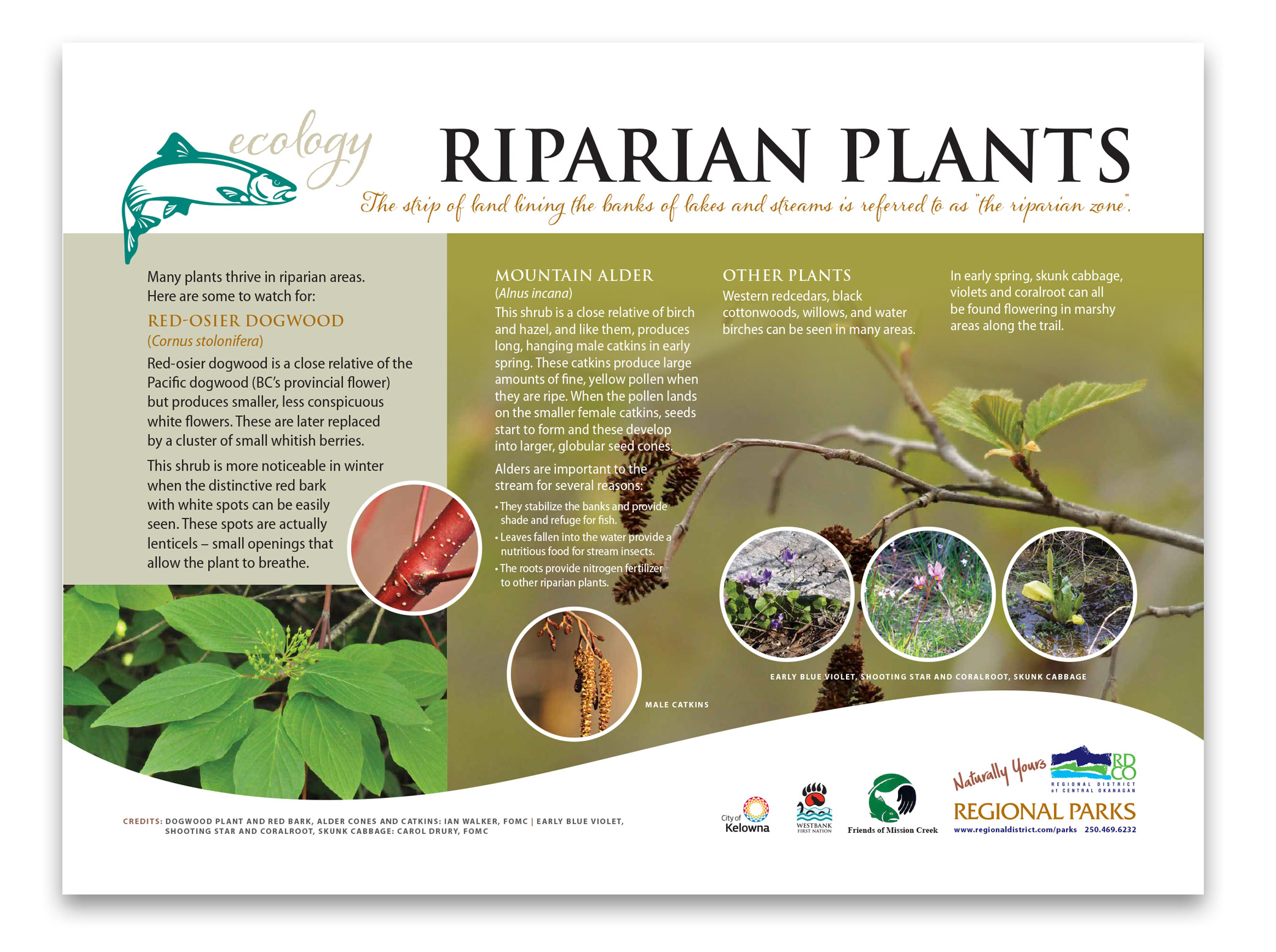 ecology

RIPARIAN PLANTS

The strip of land lining the banks of lakes and streams is referred to as "the riparian zone".

Many plants thrive in riparian areas. Here are some to watch for:

RED-OSIER DOGWOOD
(Cornus stolonifera)

Red-osier dogwood is a close relative of the Pacific dogwood (BC's provincial flower) but produces smaller, less conspicuous white flowers. These are later replaced by a cluster of small whitish berries.

This shrub is more noticeable in winter when the distinctive red bark with white spots can be easily seen. These spots are actually lenticels – small openings that allow the plant to breathe.

MOUNTAIN ALDER
(Alnus incana)

This shrub is a close relative of birch and hazel, and like them, produces long, hanging male catkins in early spring. These catkins produce large amounts of fine, yellow pollen when they are ripe. When the pollen lands on the smaller female catkins, seeds start to form and these develop into larger, globular seed cones.

Alders are important to the stream for several reasons:

• They stabilize the banks and provide shade and refuge for fish.
• Leaves fallen into the water provide a nutritious food for stream insects.
• The roots provide nitrogen fertilizer to other riparian plants.

MALE CATKINS

OTHER PLANTS

Western redcedars, black cottonwoods, willows, and water birches can be seen in many areas.

In early spring, skunk cabbage, violets and coralroot can all be found flowering in marshy areas along the trail.

EARLY BLUE VIOLET, SHOOTING STAR AND CORALROOT, SKUNK CABBAGE

CREDITS: DOGWOOD PLANT AND RED BARK, ALDER CONES AND CATKINS: IAN WALKER, FOMC | EARLY BLUE VIOLET, SHOOTING STAR AND CORALROOT, SKUNK CABBAGE: CAROL DRURY, FOMC

City of Kelowna

WESTBANK FIRST NATION

Friends of Mission Creek

Naturally Yours

RDCO
REGIONAL DISTRICT of CENTRAL OKANAGAN

REGIONAL PARKS
www.regionaldistrict.com/parks 250.469.6232